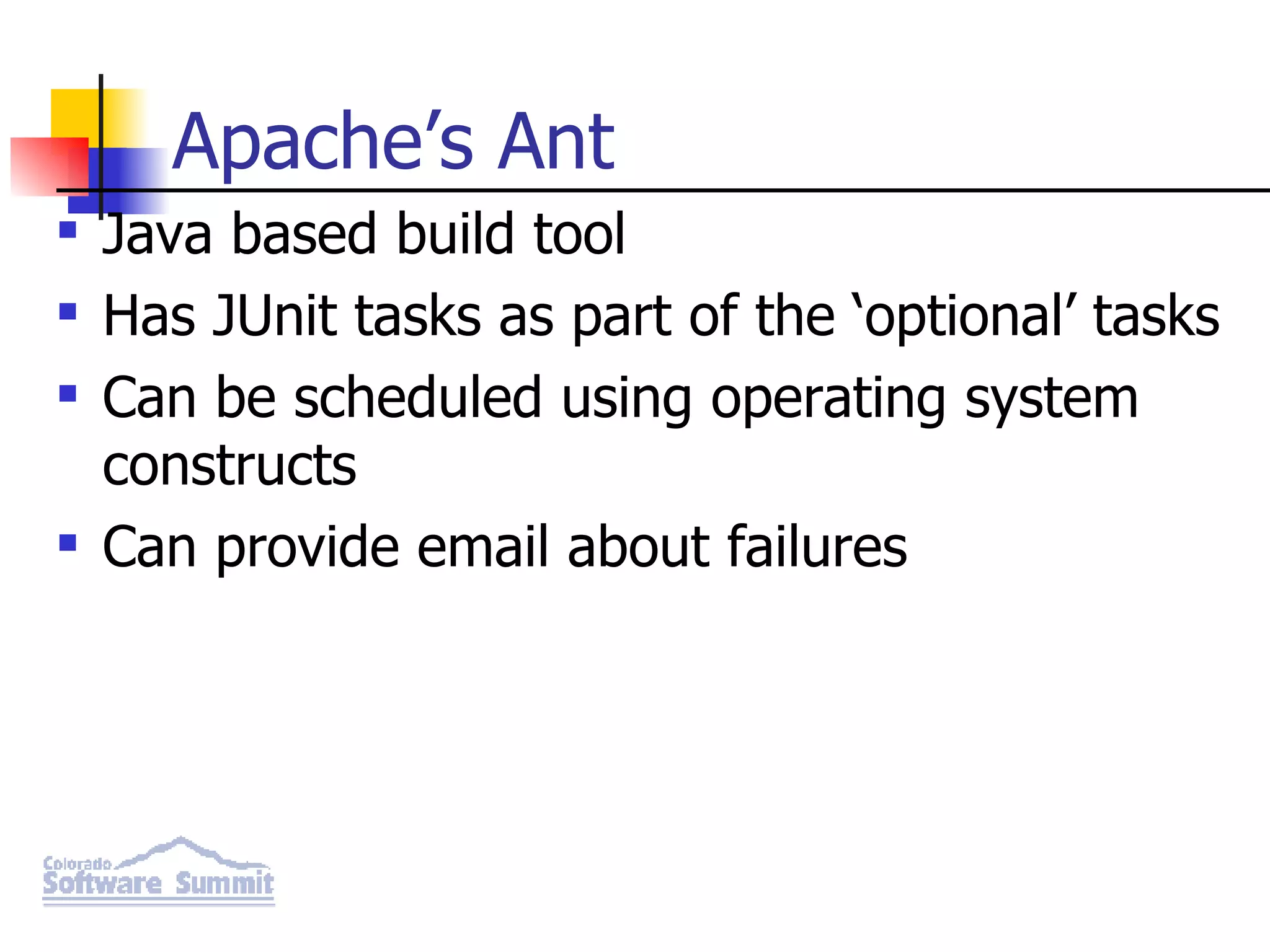 Apache’s Ant

- Java based build tool
- Has JUnit tasks as part of the ‘optional’ tasks
- Can be scheduled using operating system constructs
- Can provide email about failures

Colorado Software Summit